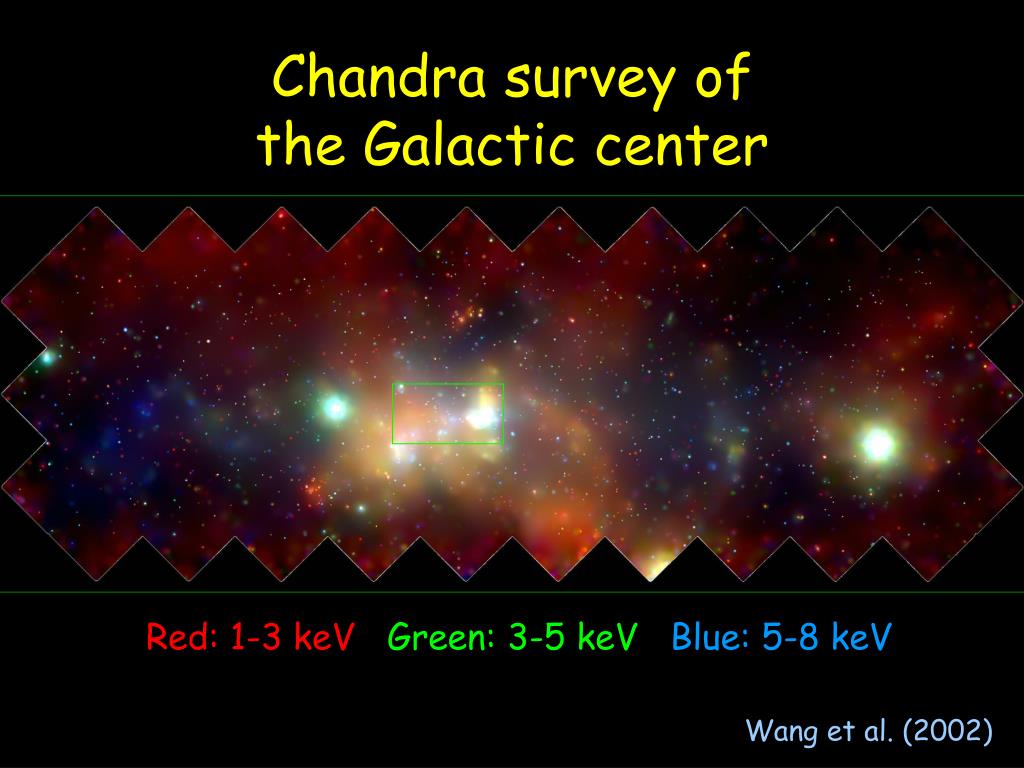 Chandra survey of the Galactic center

Red: 1-3 keV Green: 3-5 keV Blue: 5-8 keV

Wang et al. (2002)